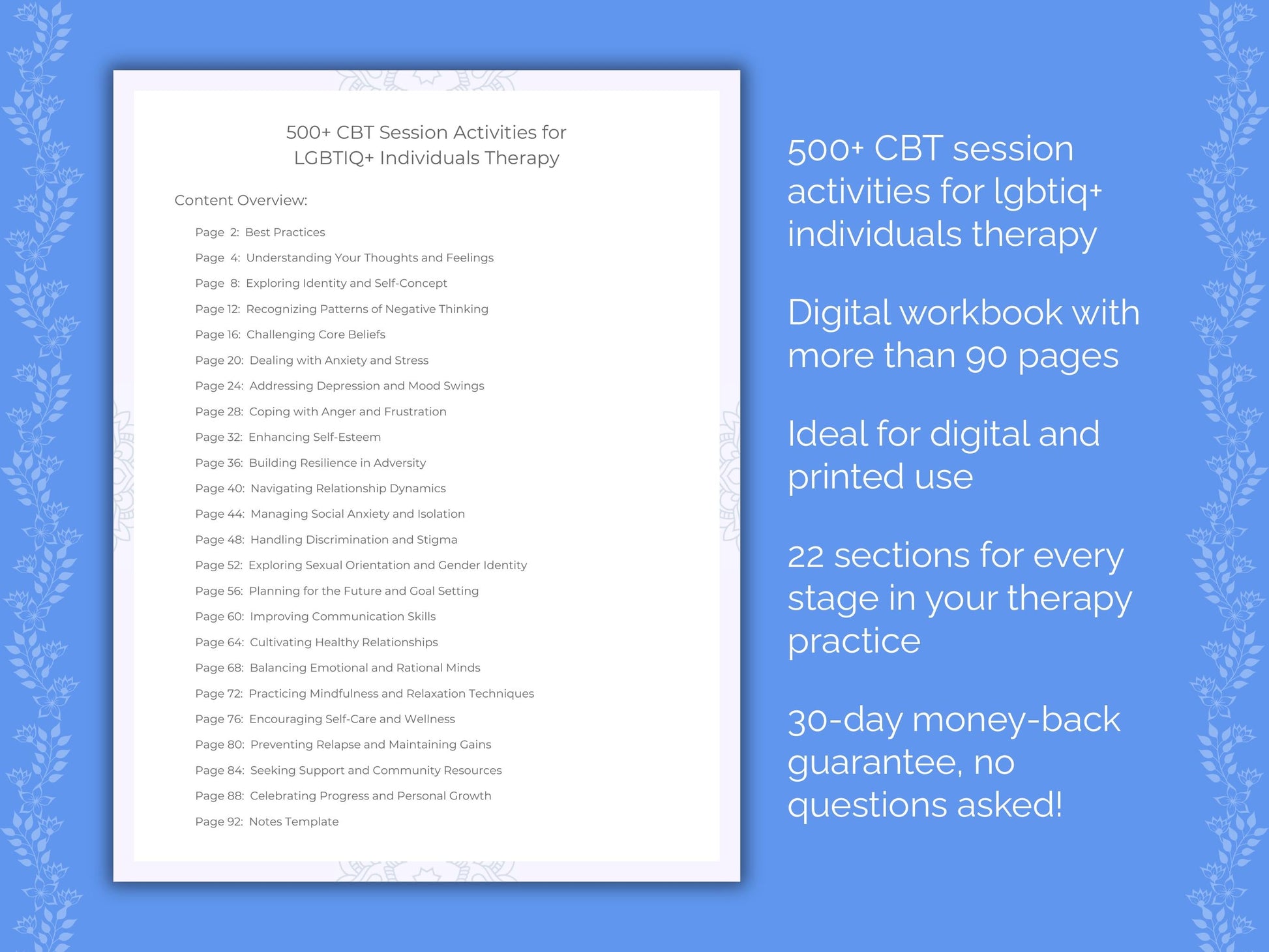 500+ CBT Session Activities for LGBTIQ+ Individuals Therapy

Content Overview:

Page 2: Best Practices
Page 4: Understanding Your Thoughts and Feelings
Page 8: Exploring Identity and Self-Concept
Page 12: Recognizing Patterns of Negative Thinking
Page 16: Challenging Core Beliefs
Page 20: Dealing with Anxiety and Stress
Page 24: Addressing Depression and Mood Swings
Page 28: Coping with Anger and Frustration
Page 32: Enhancing Self-Esteem
Page 36: Building Resilience in Adversity
Page 40: Navigating Relationship Dynamics
Page 44: Managing Social Anxiety and Isolation
Page 48: Handling Discrimination and Stigma
Page 52: Exploring Sexual Orientation and Gender Identity
Page 56: Planning for the Future and Goal Setting
Page 60: Improving Communication Skills
Page 64: Cultivating Healthy Relationships
Page 68: Balancing Emotional and Rational Minds
Page 72: Practicing Mindfulness and Relaxation Techniques
Page 76: Encouraging Self-Care and Wellness
Page 80: Preventing Relapse and Maintaining Gains
Page 84: Seeking Support and Community Resources
Page 88: Celebrating Progress and Personal Growth
Page 92: Notes Template

500+ CBT session activities for lgbtiq+ individuals therapy

Digital workbook with more than 90 pages

Ideal for digital and printed use

22 sections for every stage in your therapy practice

30-day money-back guarantee, no questions asked!